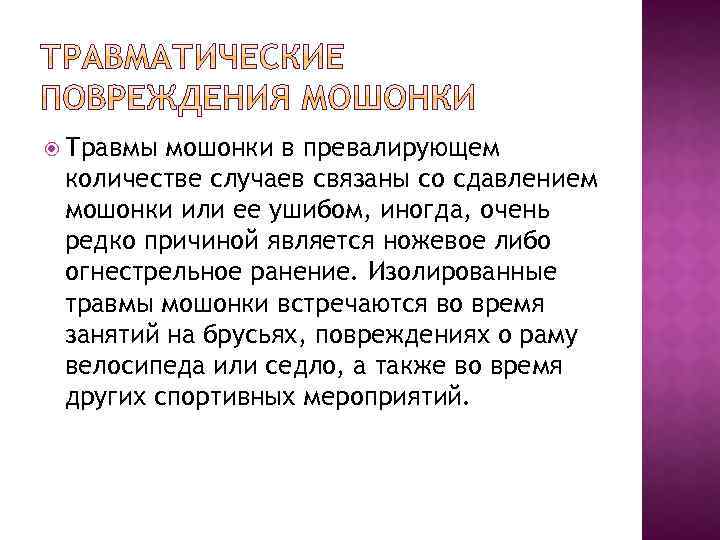 ТРАВМАТИЧЕСКИЕ ПОВРЕЖДЕНИЯ МОШОНКИ

Травмы мошонки в превалирующем количестве случаев связаны со сдавлением мошонки или ее ушибом, иногда, очень редко причиной является ножевое либо огнестрельное ранение. Изолированные травмы мошонки встречаются во время занятий на брусьях, повреждениях о раму велосипеда или седло, а также во время других спортивных мероприятий.